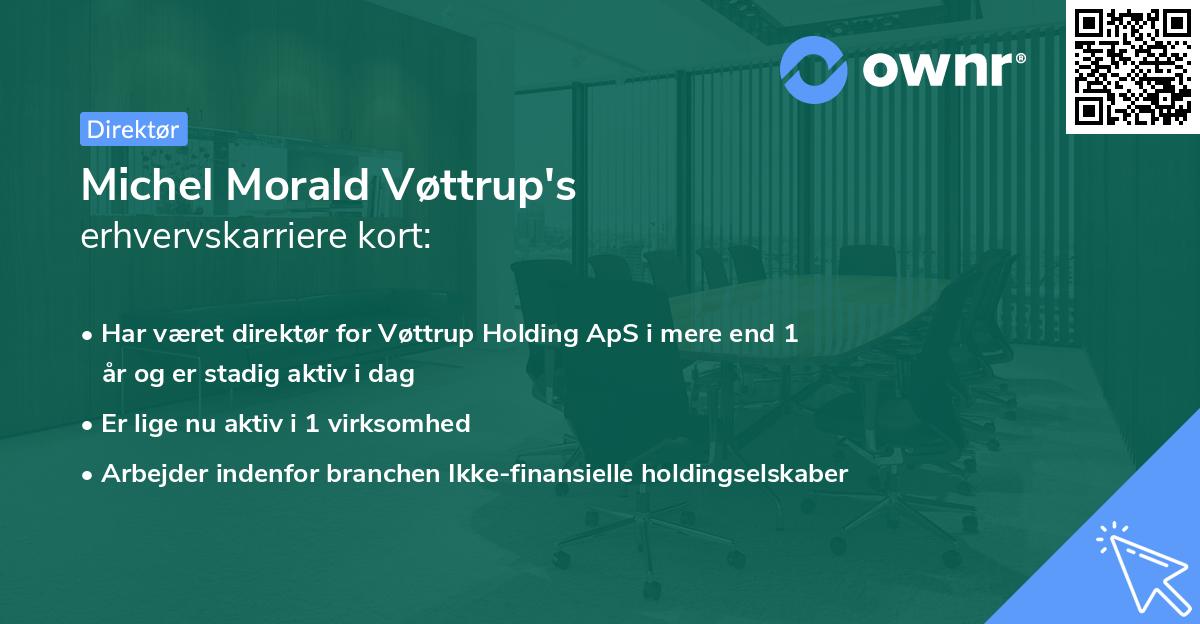 ownr®

Direktør

Michel Morald Vøttrup's
erhvervskarriere kort:

• Har været direktør for Vøttrup Holding ApS i mere end 1 år og er stadig aktiv i dag

• Er lige nu aktiv i 1 virksomhed

• Arbejder indenfor branchen Ikke-finansielle holdingselskaber